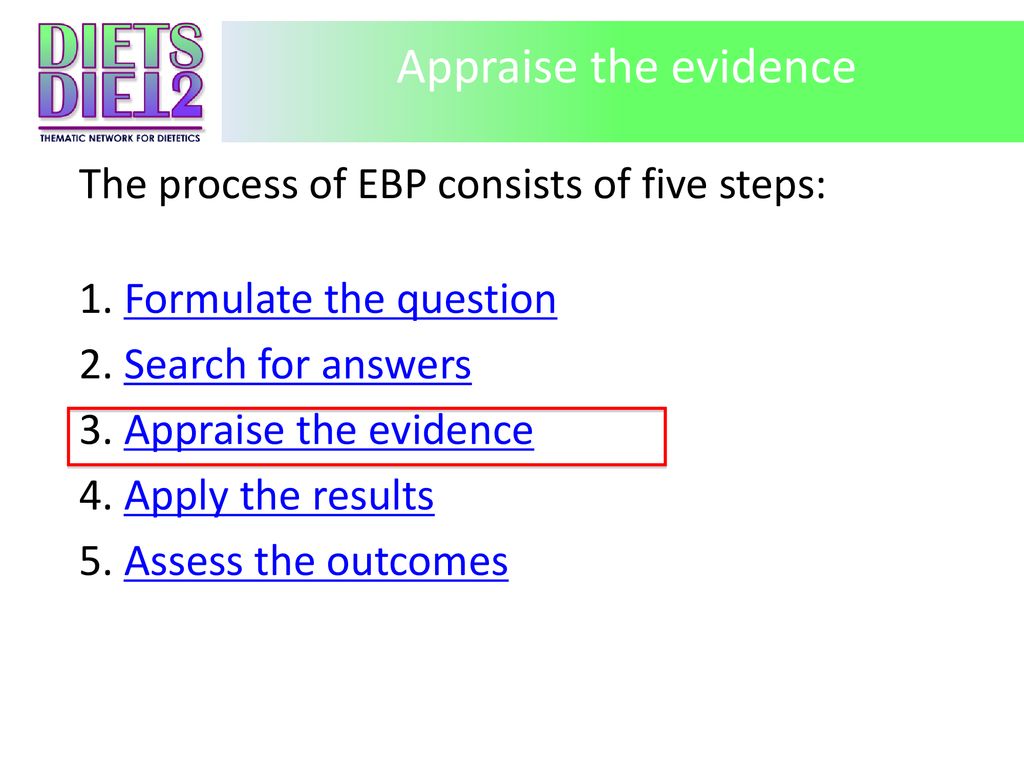 DIETS
DIET2
THEMATIC NETWORK FOR DIETETICS

Appraise the evidence

The process of EBP consists of five steps:

1. Formulate the question
2. Search for answers
3. Appraise the evidence
4. Apply the results
5. Assess the outcomes